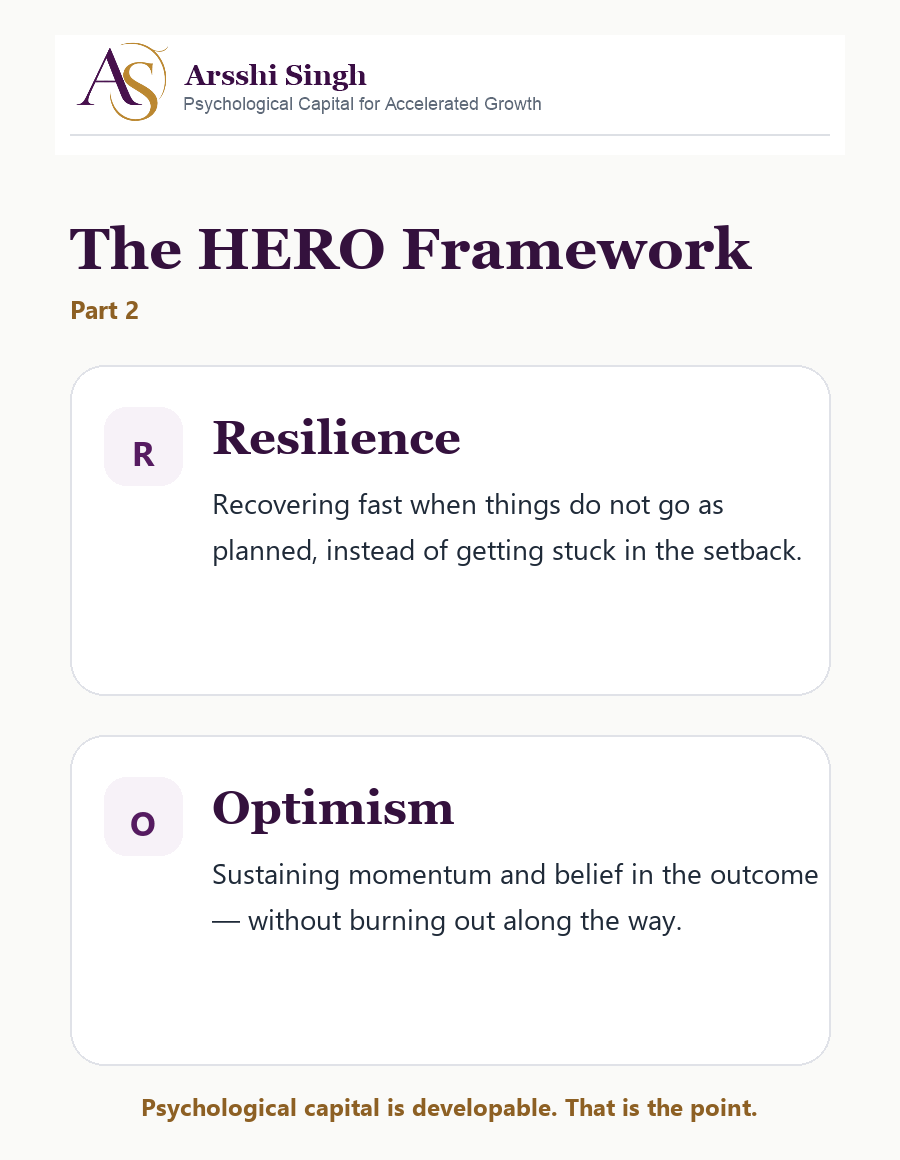 AS

Arsshi Singh
Psychological Capital for Accelerated Growth

The HERO Framework

Part 2

R

Resilience

Recovering fast when things do not go as planned, instead of getting stuck in the setback.

O

Optimism

Sustaining momentum and belief in the outcome — without burning out along the way.

Psychological capital is developable. That is the point.